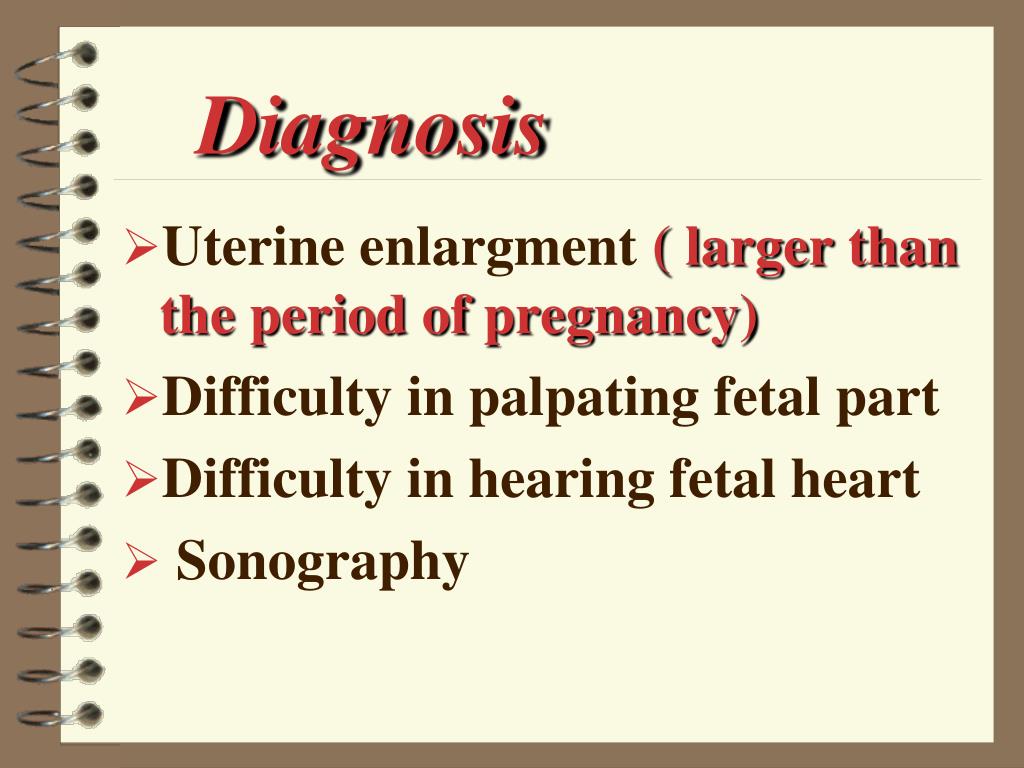 Diagnosis

➢Uterine enlargment ( larger than the period of pregnancy)

➢Difficulty in palpating fetal part

➢Difficulty in hearing fetal heart

➢ Sonography